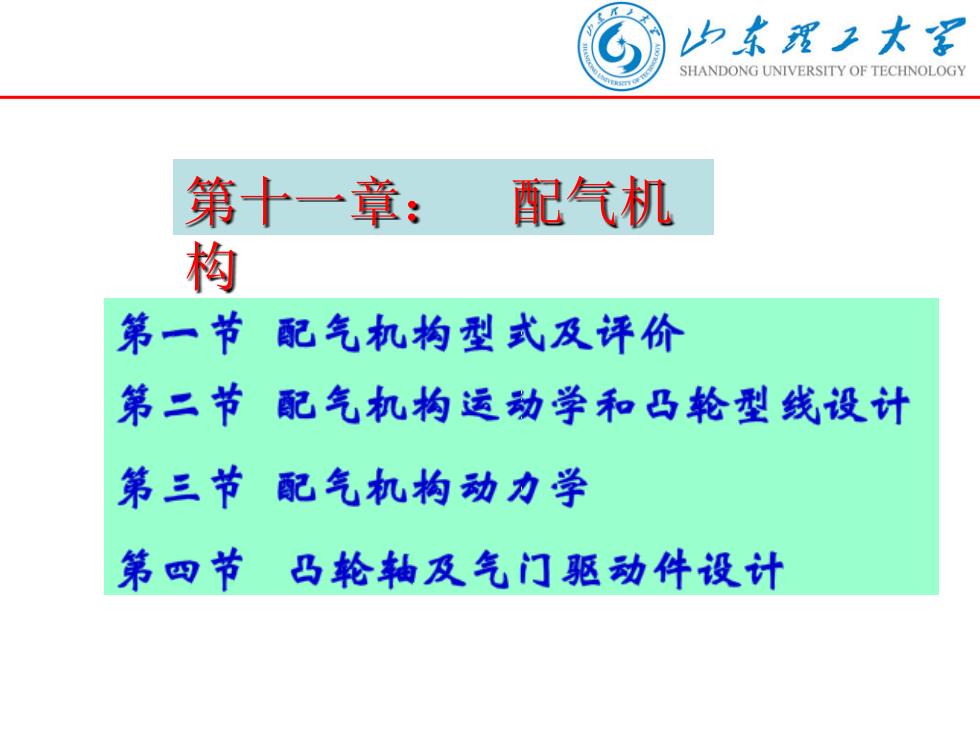 山东理工大学
SHANDONG UNIVERSITY OF TECHNOLOGY

第十一章： 配气机构

第一节 配气机构型式及评价

第二节 配气机构运动学和凸轮型线设计

第三节 配气机构动力学

第四节 凸轮轴及气门驱动件设计